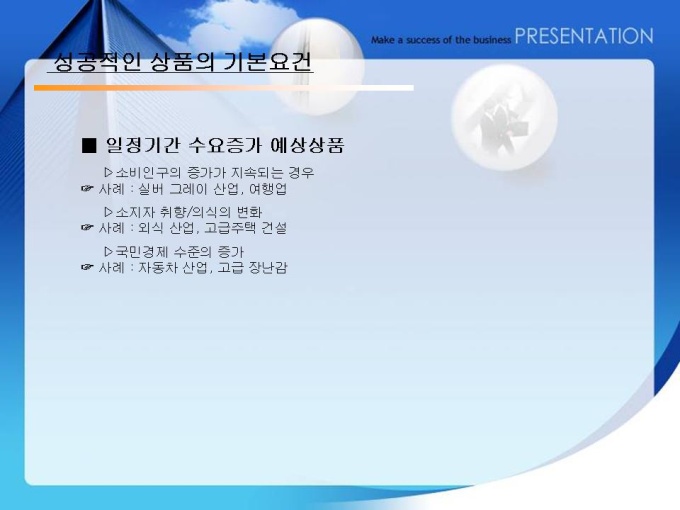 Make a success of the business PRESENTATION

성공적인 상품의 기본요건

■ 일정기간 수요증가 예상상품

▷소비인구의 증가가 지속되는 경우
☞ 사례 : 실버 그레이 산업, 여행업

▷소지자 취향/의식의 변화
☞ 사례 : 외식 산업, 고급주택 건설

▷국민경제 수준의 증가
☞ 사례 : 자동차 산업, 고급 장난감